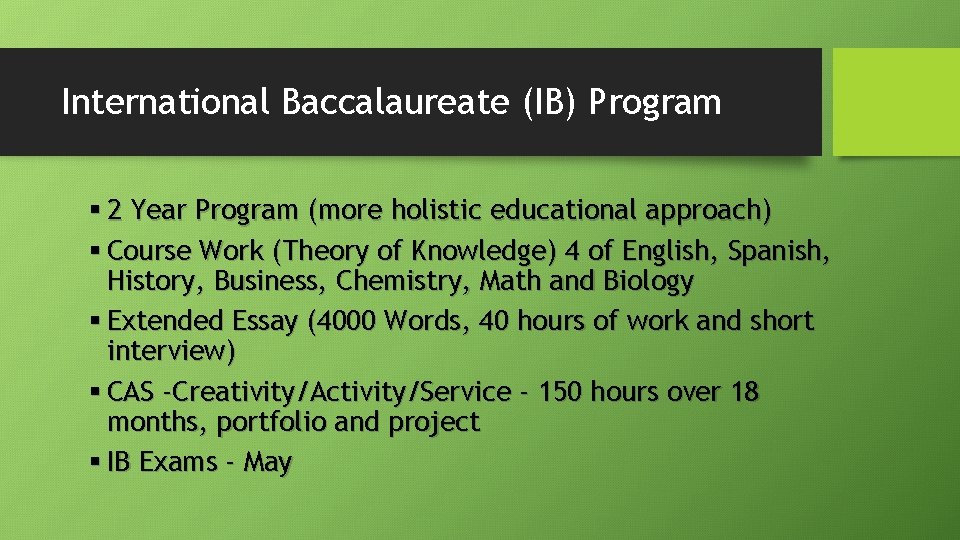 International Baccalaureate (IB) Program

▪ 2 Year Program (more holistic educational approach)
▪ Course Work (Theory of Knowledge) 4 of English, Spanish, History, Business, Chemistry, Math and Biology
▪ Extended Essay (4000 Words, 40 hours of work and short interview)
▪ CAS -Creativity/Activity/Service - 150 hours over 18 months, portfolio and project
▪ IB Exams - May